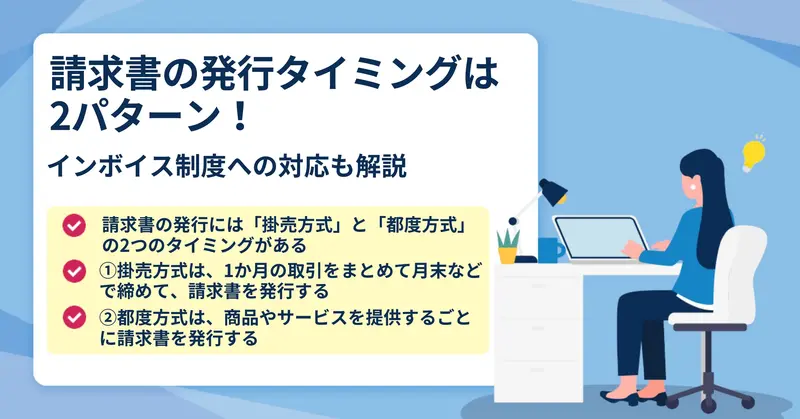 請求書の発行タイミングは2パターン！

インボイス制度への対応も解説

請求書の発行には「掛売方式」と「都度方式」の2つのタイミングがある

①掛売方式は、1か月の取引をまとめて月末などで締めて、請求書を発行する

②都度方式は、商品やサービスを提供するごとに請求書を発行する